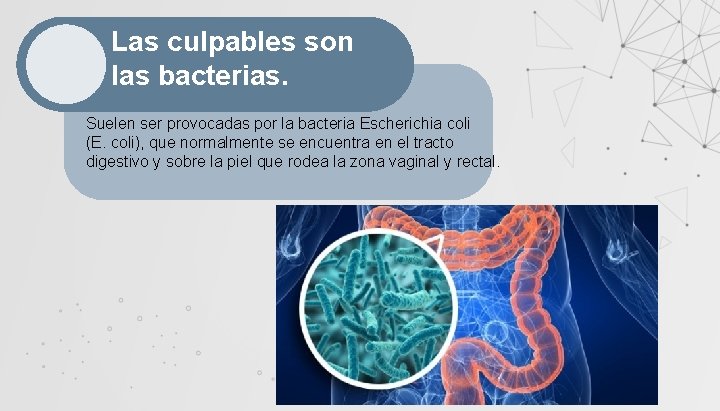 Las culpables son las bacterias.

Suelen ser provocadas por la bacteria Escherichia coli (E. coli), que normalmente se encuentra en el tracto digestivo y sobre la piel que rodea la zona vaginal y rectal.